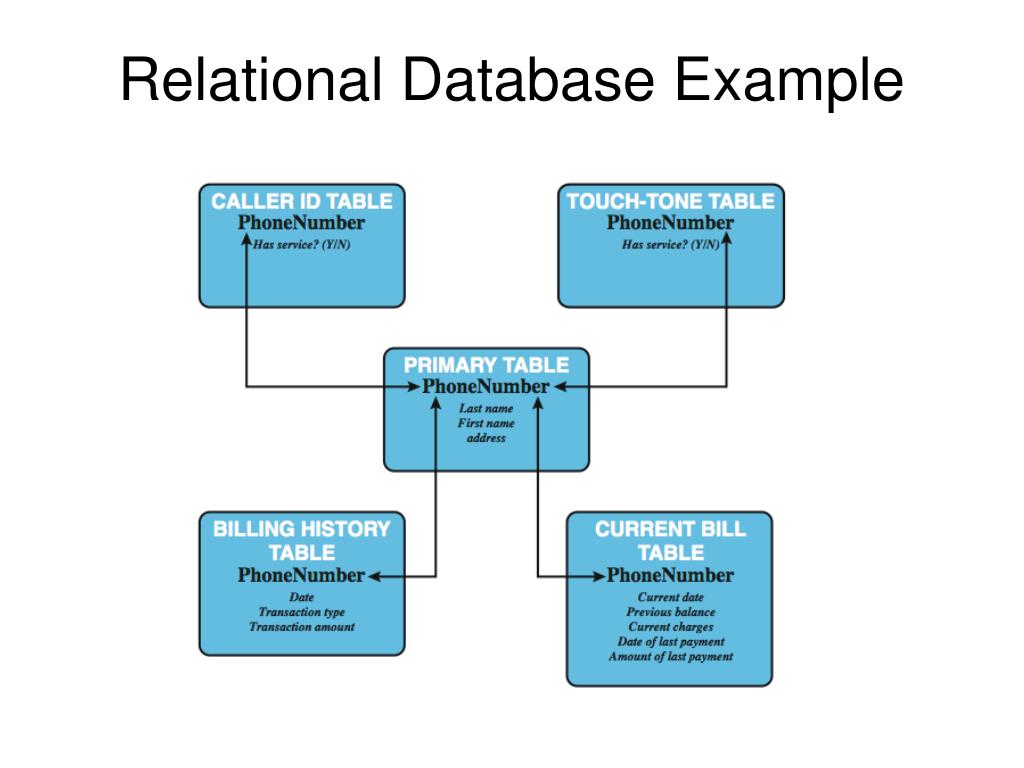 Relational Database Example

CALLER ID TABLE
PhoneNumber
Has service? (Y/N)

TOUCH-TONE TABLE
PhoneNumber
Has service? (Y/N)

PRIMARY TABLE
PhoneNumber
Last name
First name
address

BILLING HISTORY TABLE
PhoneNumber
Date
Transaction type
Transaction amount

CURRENT BILL TABLE
PhoneNumber
Current date
Previous balance
Current charges
Date of last payment
Amount of last payment